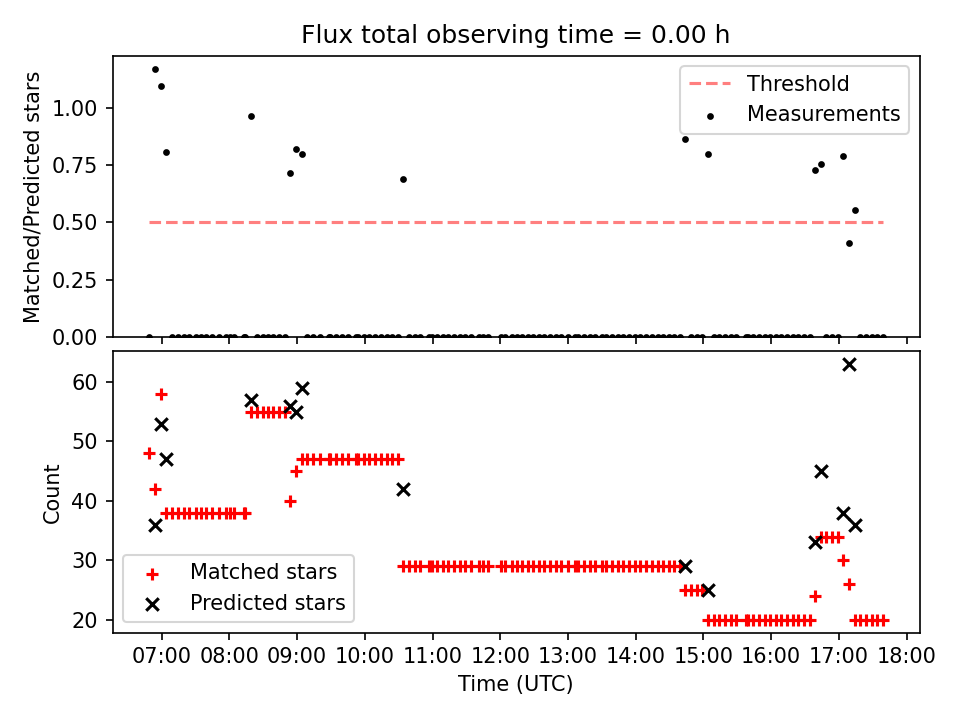 Flux total observing time = 0.00 h

Matched/Predicted stars

1.00
0.75
0.50
0.25
0.00

Threshold
Measurements

Count

60
50
40
30
20

Matched stars
Predicted stars

07:00 08:00 09:00 10:00 11:00 12:00 13:00 14:00 15:00 16:00 17:00 18:00

Time (UTC)